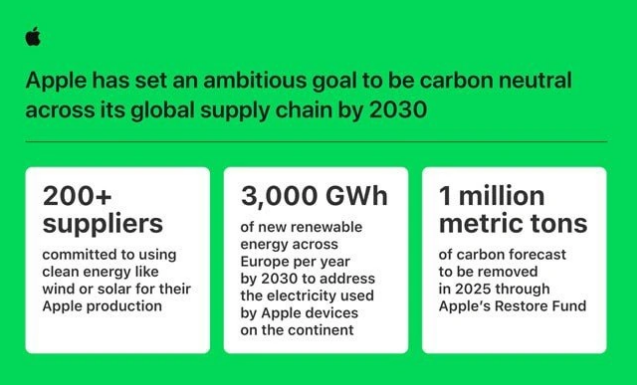 Apple has set an ambitious goal to be carbon neutral across its global supply chain by 2030

200+ suppliers

committed to using clean energy like wind or solar for their Apple production

3,000 GWh

of new renewable energy across Europe per year by 2030 to address the electricity used by Apple devices on the continent

1 million metric tons

of carbon forecast to be removed in 2025 through Apple's Restore Fund